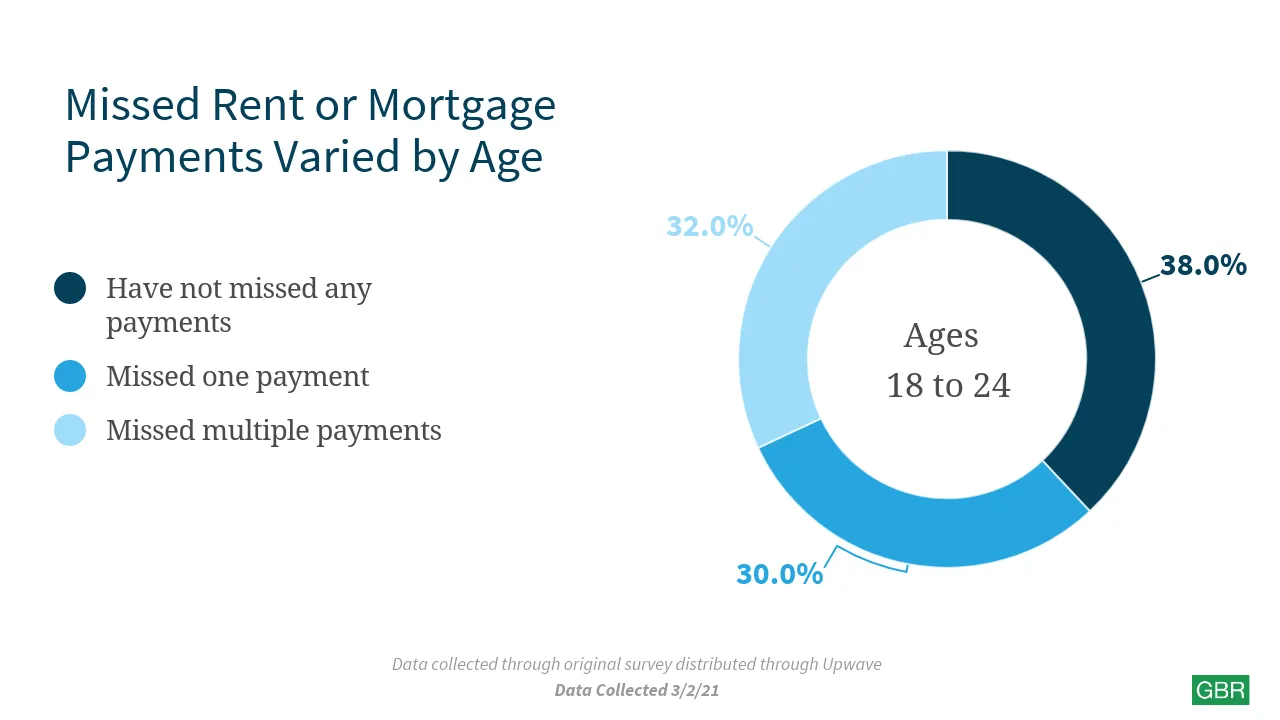 Missed Rent or Mortgage Payments Varied by Age

Have not missed any payments

Missed one payment

Missed multiple payments

32.0%

38.0%

Ages 18 to 24

30.0%

Data collected through original survey distributed through Upwave

Data Collected 3/2/21

GBR